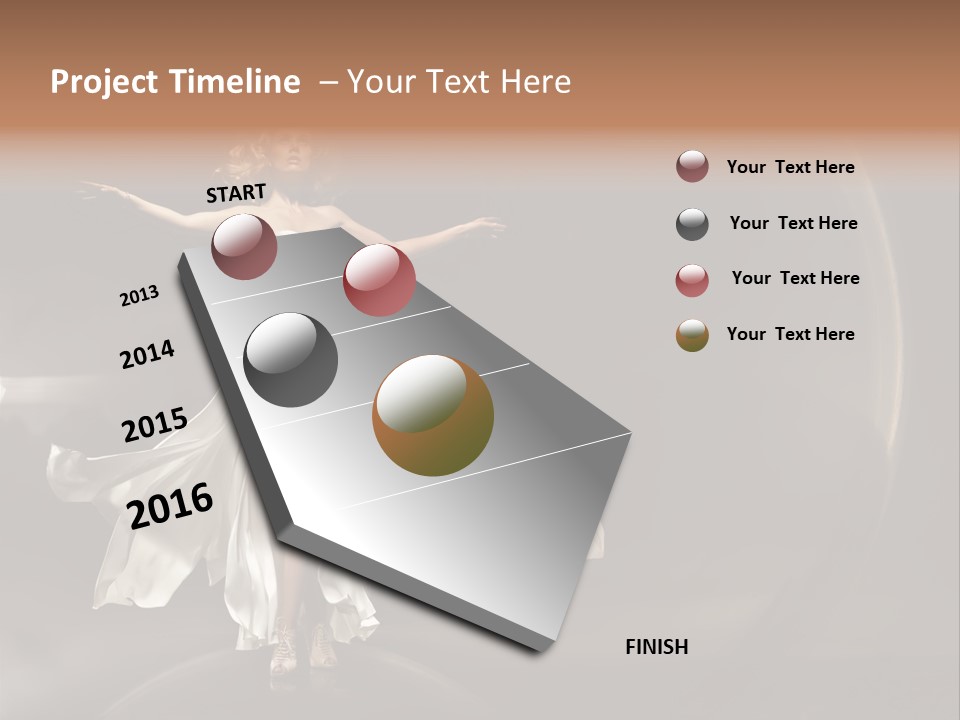 Project Timeline – Your Text Here

START

2013

2014

2015

2016

FINISH

Your Text Here

Your Text Here

Your Text Here

Your Text Here